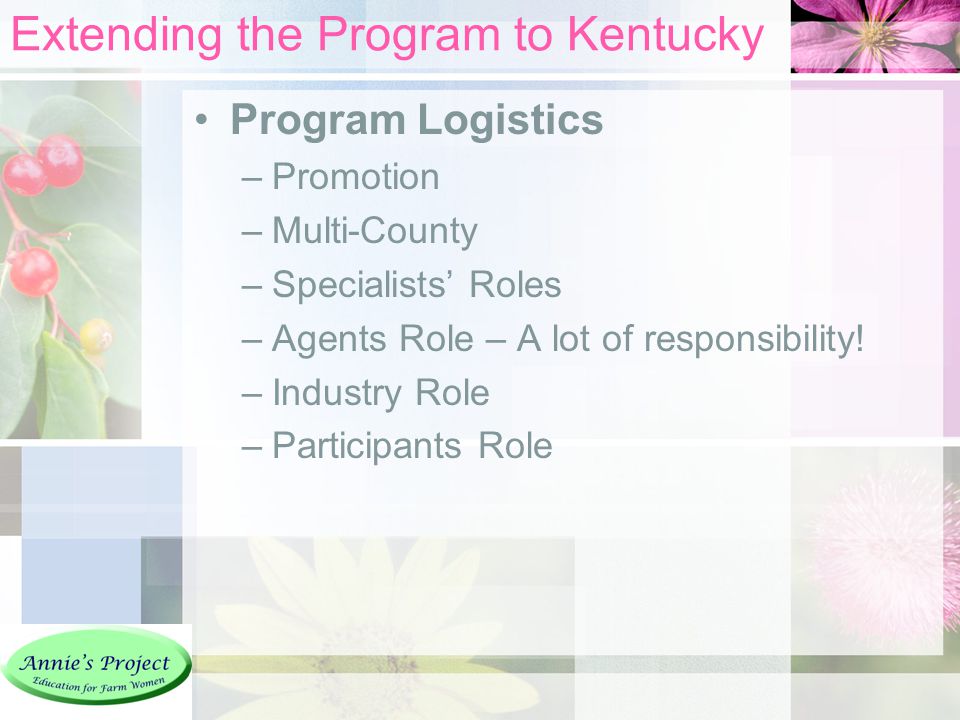 Extending the Program to Kentucky

• Program Logistics
– Promotion
– Multi-County
– Specialists’ Roles
– Agents Role – A lot of responsibility!
– Industry Role
– Participants Role

Annie’s Project
Education for Farm Women